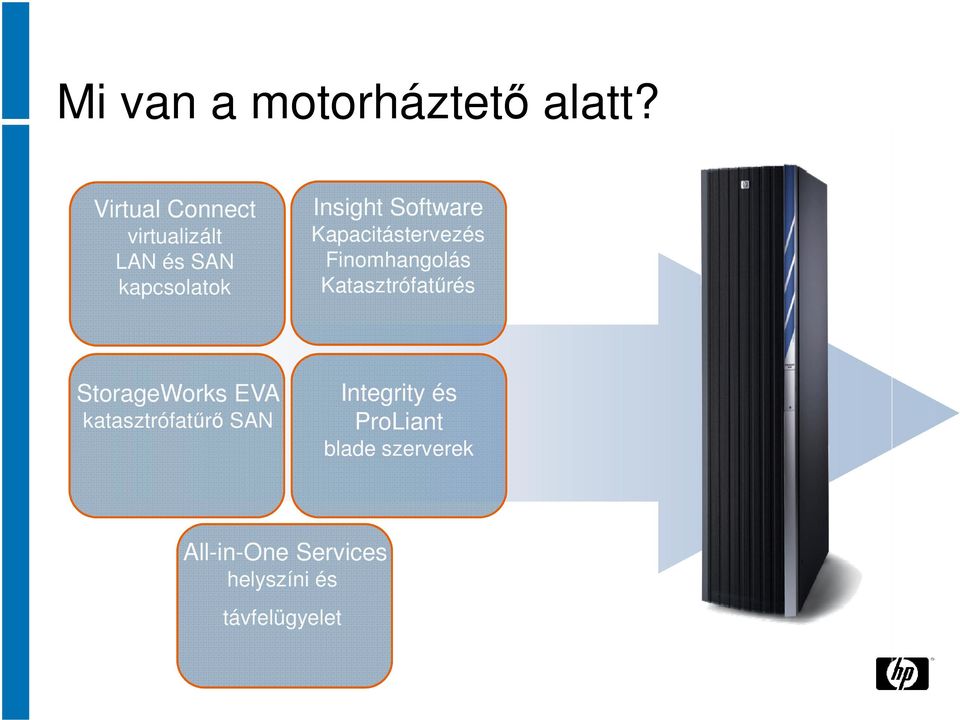 Mi van a motorháztető alatt?

Virtual Connect
virtualizált
LAN és SAN
kapcsolatok

Insight Software
Kapacitástervezés
Finomhangolás
Katasztrófatűrés

StorageWorks EVA
katasztrófatűrő SAN

Integrity és
ProLiant
blade szerverek

All-in-One Services
helyszíni és
távfelügyelet

hp